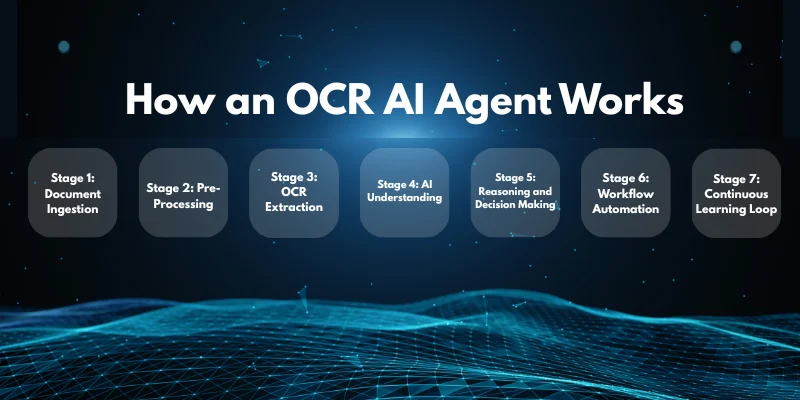 How an OCR AI Agent Works

Stage 1: Document Ingestion

Stage 2: Pre-Processing

Stage 3: OCR Extraction

Stage 4: AI Understanding

Stage 5: Reasoning and Decision Making

Stage 6: Workflow Automation

Stage 7: Continuous Learning Loop